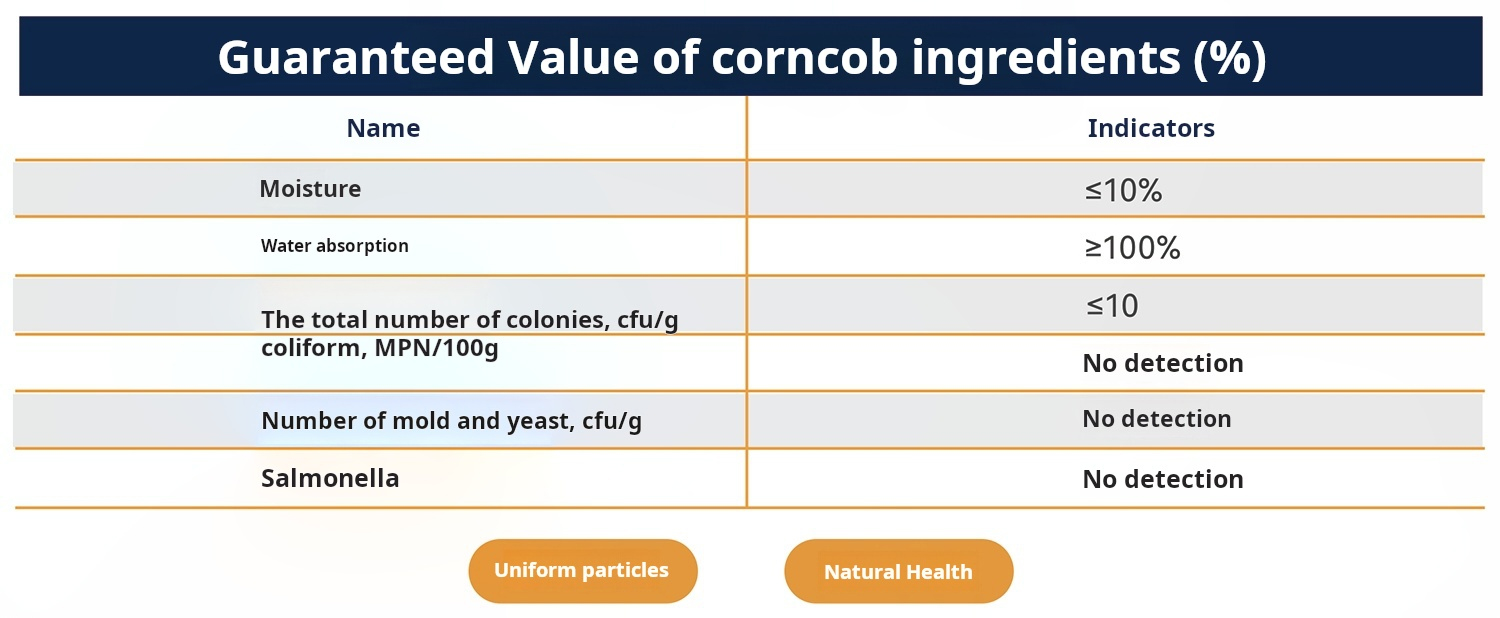 Guaranteed Value of corncob ingredients (%)

| Name | Indicators |
|---|---|
| Moisture | ≤10% |
| Water absorption | ≥100% |
| The total number of colonies, cfu/g | ≤10 |
| coliform, MPN/100g | No detection |
| Number of mold and yeast, cfu/g | No detection |
| Salmonella | No detection |

Uniform particles

Natural Health